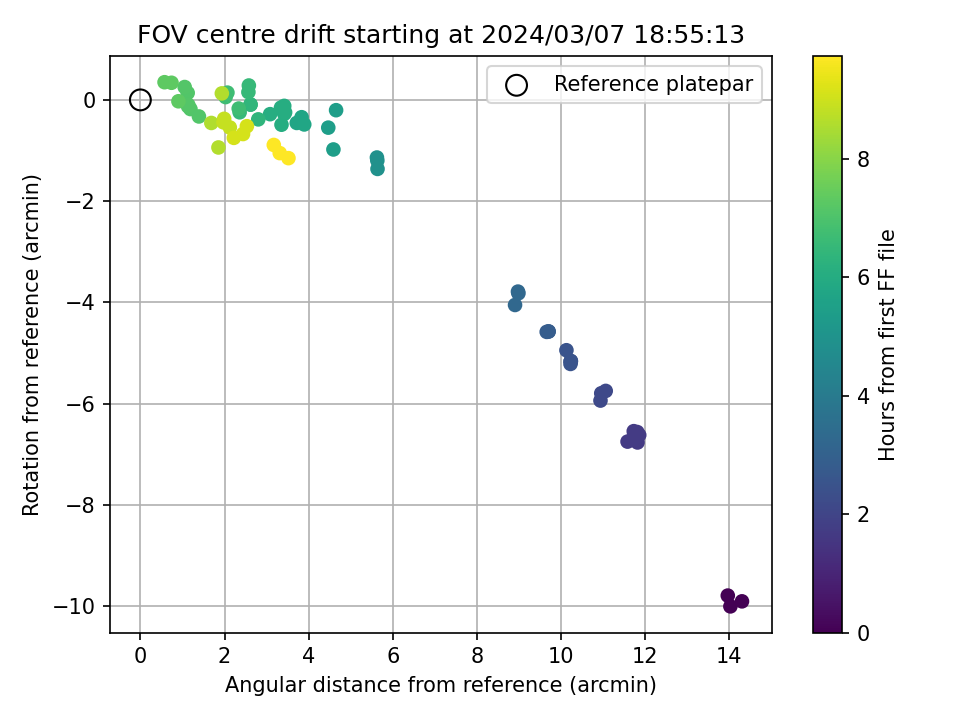 FOV centre drift starting at 2024/03/07 18:55:13

Reference platepar

Rotation from reference (arcmin)

0
−2
−4
−6
−8
−10

0 2 4 6 8 10 12 14

Angular distance from reference (arcmin)

Hours from first FF file

0
2
4
6
8